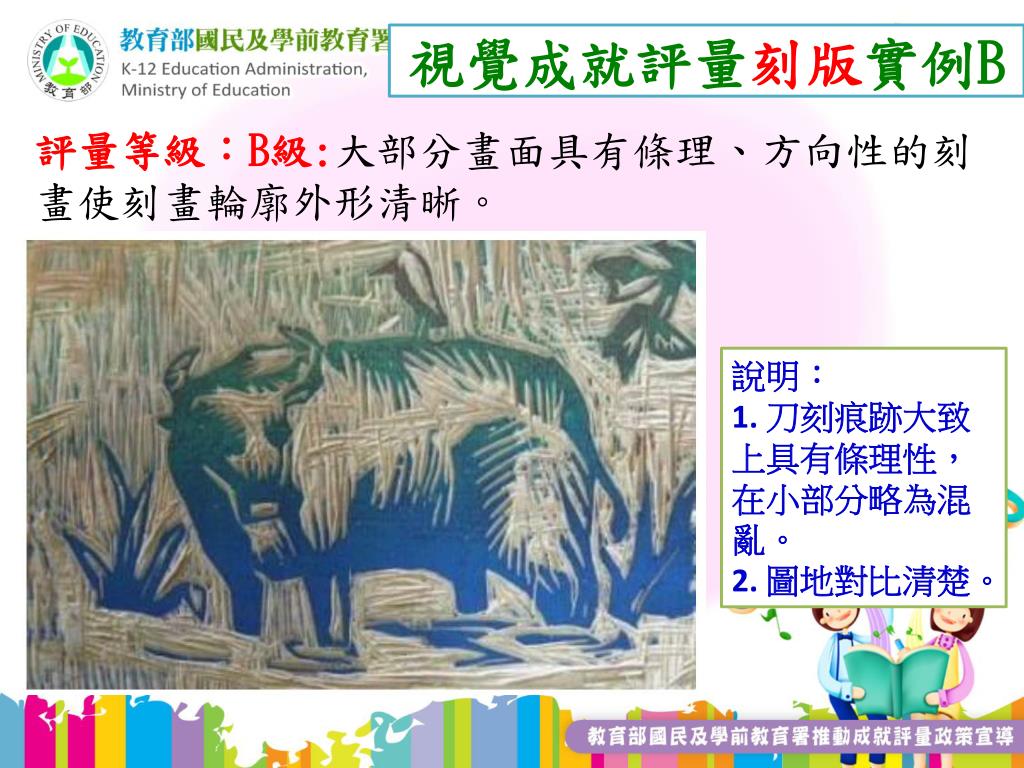 MINISTRY OF EDUCATION 教育部

教育部國民及學前教育署
K-12 Education Administration, Ministry of Education

視覺成就評量刻版實例B

評量等級：B級:大部分畫面具有條理、方向性的刻畫使刻畫輪廓外形清晰。

說明：
1. 刀刻痕跡大致上具有條理性，在小部分略為混亂。
2. 圖地對比清楚。

教育部國民及學前教育署推動成就評量政策宣導